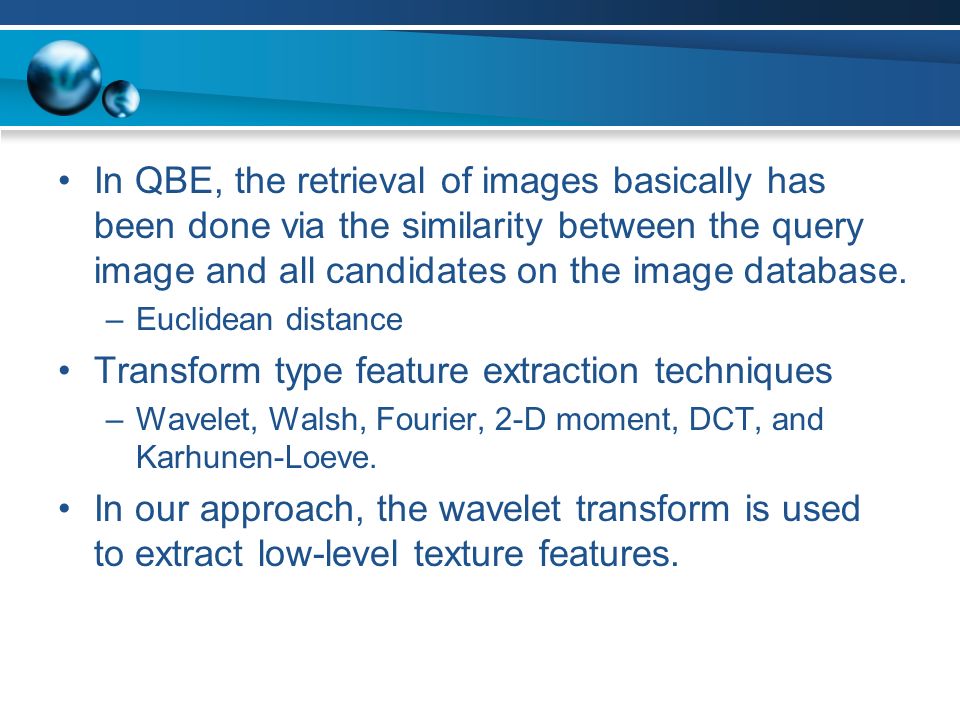 • In QBE, the retrieval of images basically has been done via the similarity between the query image and all candidates on the image database.
– Euclidean distance
• Transform type feature extraction techniques
– Wavelet, Walsh, Fourier, 2-D moment, DCT, and Karhunen-Loeve.
• In our approach, the wavelet transform is used to extract low-level texture features.